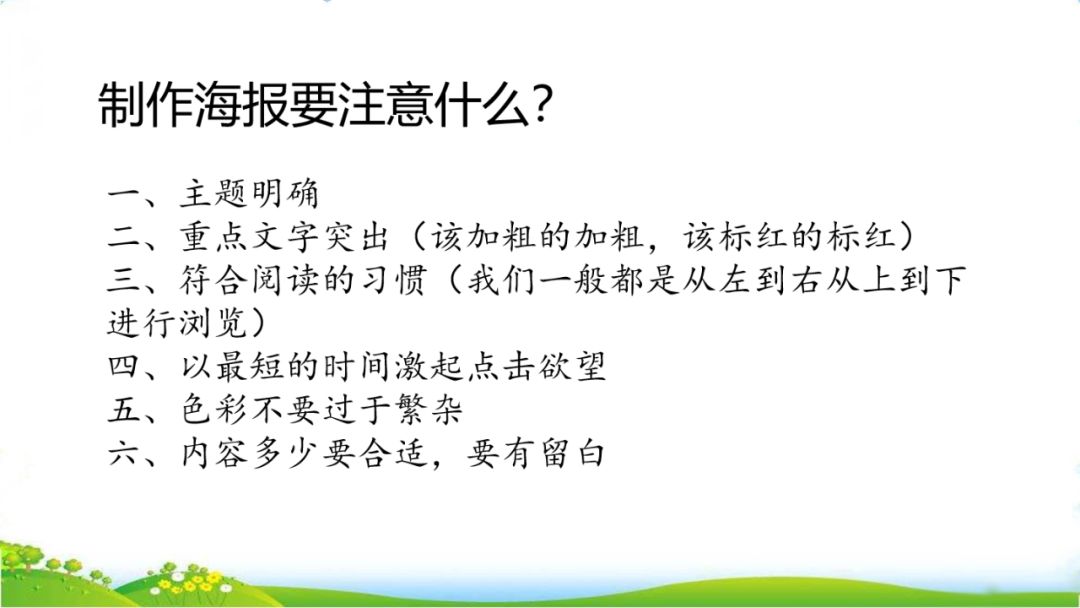 制作海报要注意什么?

一、主题明确
二、重点文字突出（该加粗的加粗，该标红的标红）
三、符合阅读的习惯（我们一般都是从左到右从上到下进行浏览）
四、以最短的时间激起点击欲望
五、色彩不要过于繁杂
六、内容多少要合适，要有留白